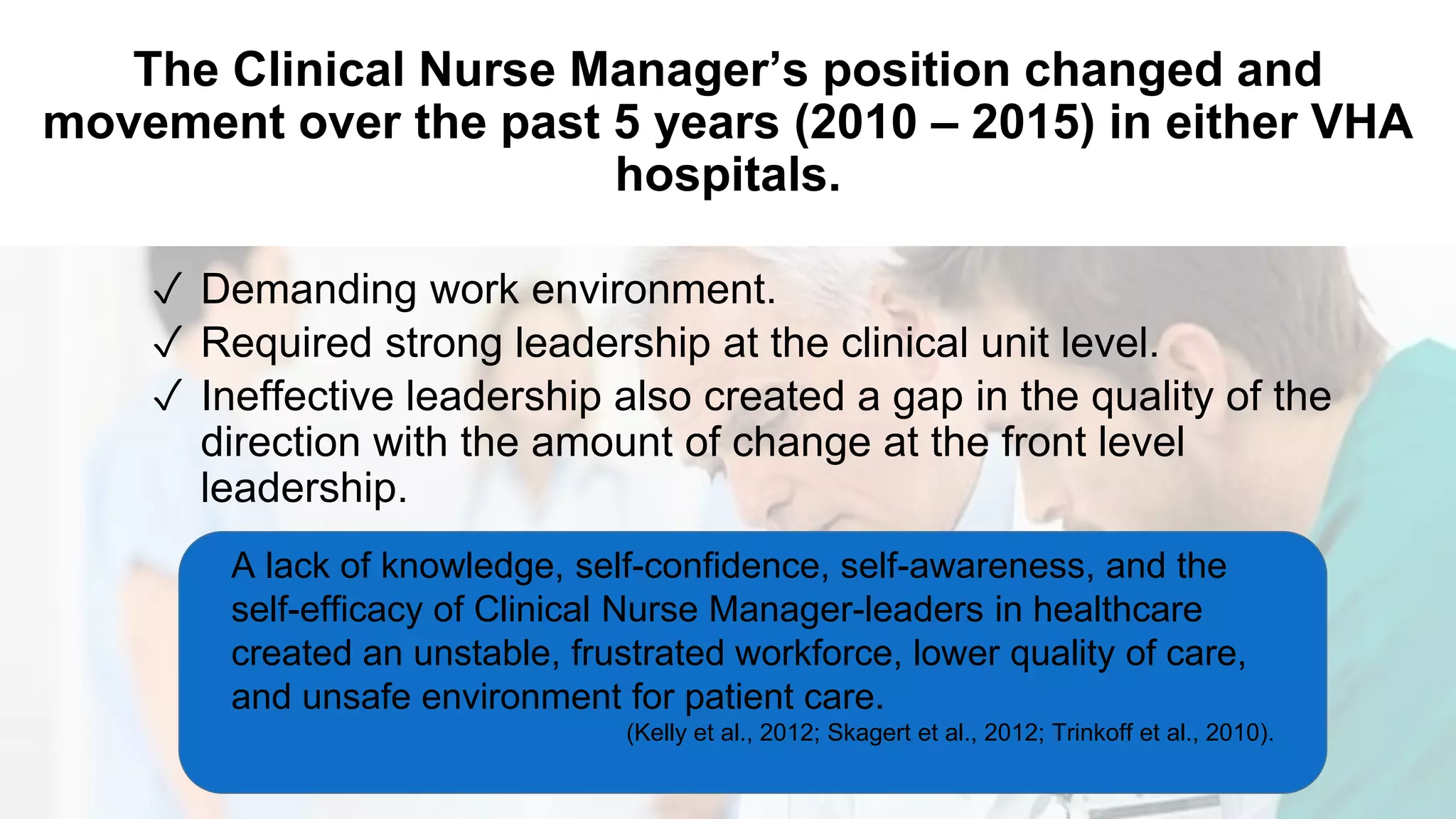 The Clinical Nurse Manager’s position changed and movement over the past 5 years (2010 – 2015) in either VHA hospitals.

✓ Demanding work environment.
✓ Required strong leadership at the clinical unit level.
✓ Ineffective leadership also created a gap in the quality of the direction with the amount of change at the front level leadership.

A lack of knowledge, self-confidence, self-awareness, and the self-efficacy of Clinical Nurse Manager-leaders in healthcare created an unstable, frustrated workforce, lower quality of care, and unsafe environment for patient care.
(Kelly et al., 2012; Skagert et al., 2012; Trinkoff et al., 2010).